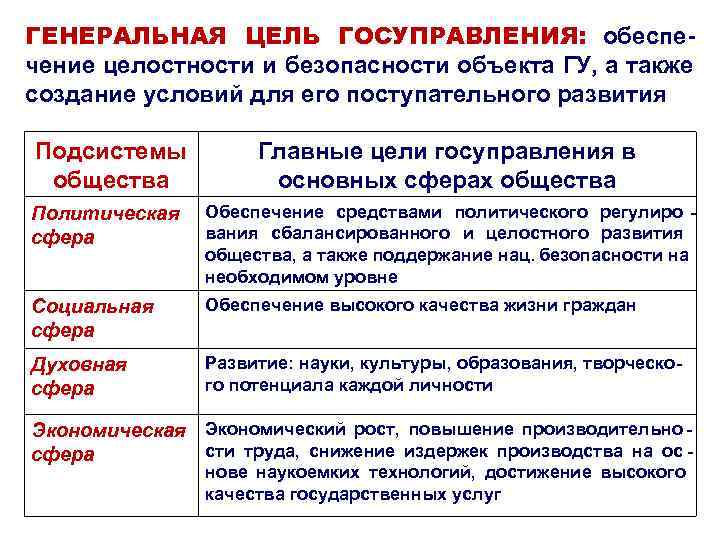 ГЕНЕРАЛЬНАЯ ЦЕЛЬ ГОСУПРАВЛЕНИЯ: обеспечение целостности и безопасности объекта ГУ, а также создание условий для его поступательного развития

| Подсистемы общества | Главные цели госуправления в основных сферах общества |
|---|---|
| Политическая сфера | Обеспечение средствами политического регулирования сбалансированного и целостного развития общества, а также поддержание нац. безопасности на необходимом уровне |
| Социальная сфера | Обеспечение высокого качества жизни граждан |
| Духовная сфера | Развитие: науки, культуры, образования, творческого потенциала каждой личности |
| Экономическая сфера | Экономический рост, повышение производительности труда, снижение издержек производства на основе наукоемких технологий, достижение высокого качества государственных услуг |